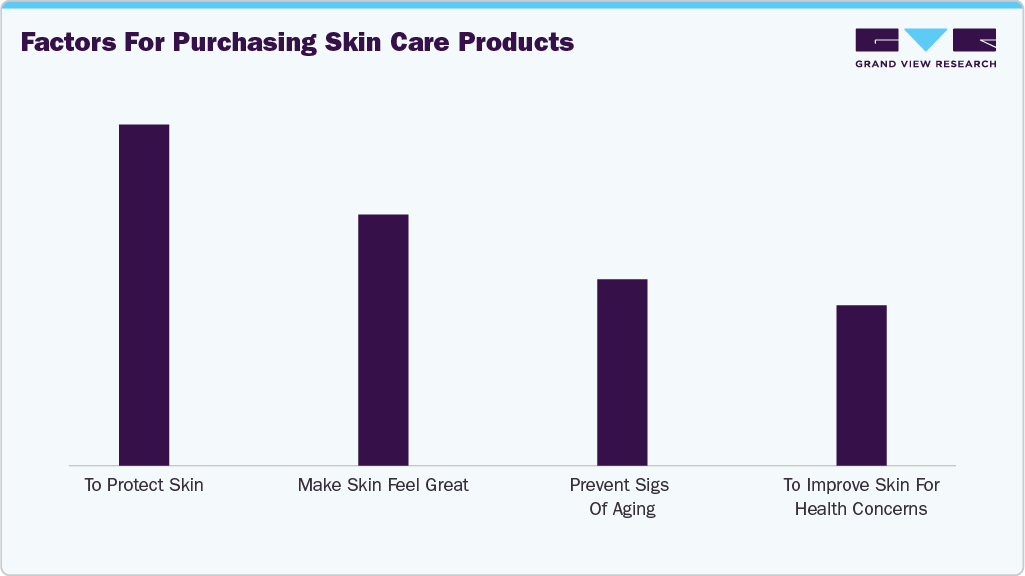 Factors For Purchasing Skin Care Products

GRAND VIEW RESEARCH

To Protect Skin

Make Skin Feel Great

Prevent Sigs Of Aging

To Improve Skin For Health Concerns